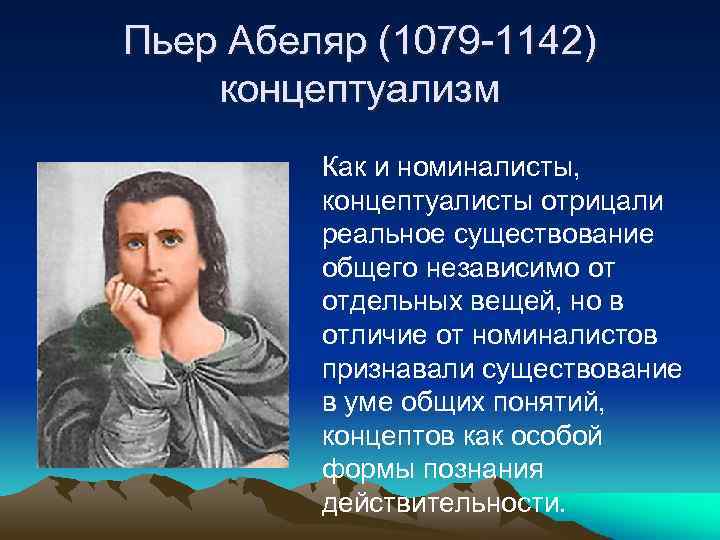 Пьер Абеляр (1079-1142) концептуализм

Как и номиналисты, концептуалисты отрицали реальное существование общего независимо от отдельных вещей, но в отличие от номиналистов признавали существование в уме общих понятий, концептов как особой формы познания действительности.